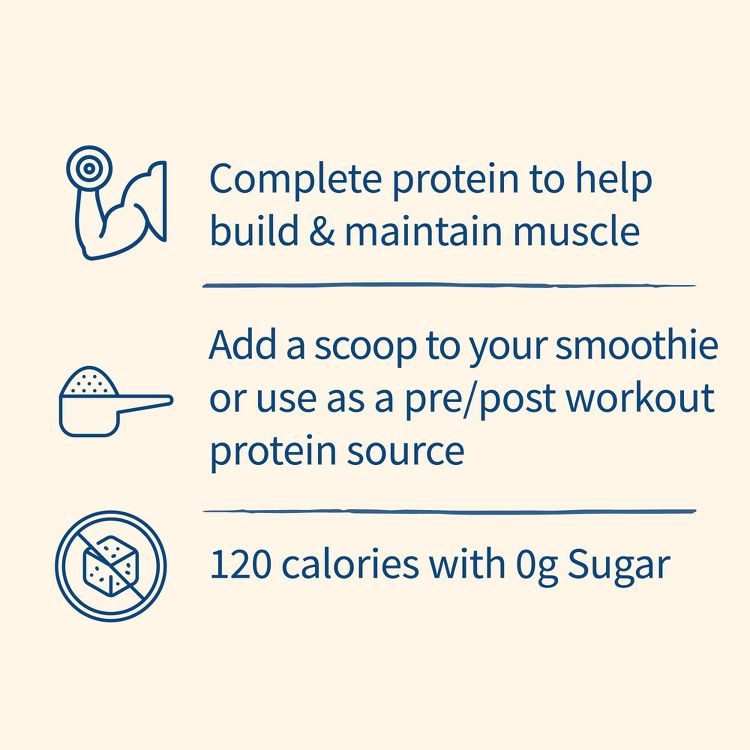 Complete protein to help build & maintain muscle

Add a scoop to your smoothie or use as a pre/post workout protein source

120 calories with 0g Sugar